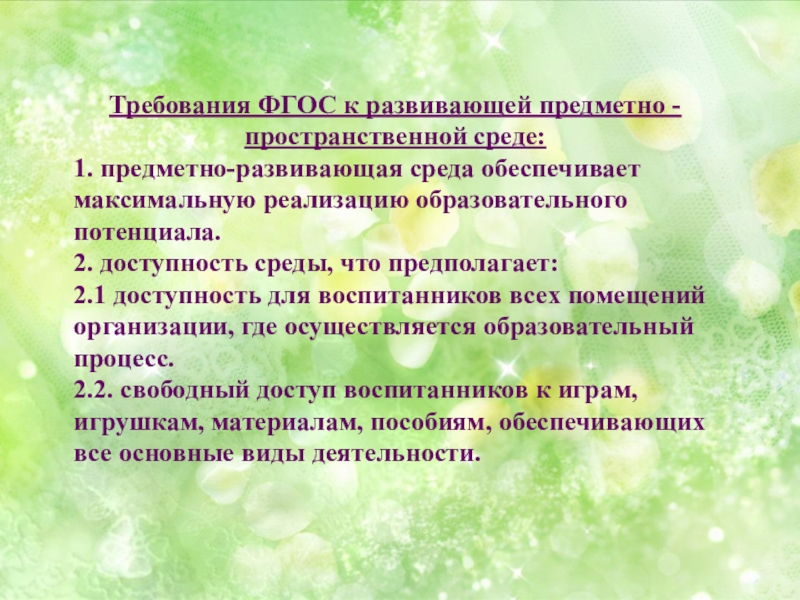 Требования ФГОС к развивающей предметно - пространственной среде:

1. предметно-развивающая среда обеспечивает максимальную реализацию образовательного потенциала.

2. доступность среды, что предполагает:

2.1 доступность для воспитанников всех помещений организации, где осуществляется образовательный процесс.

2.2. свободный доступ воспитанников к играм, игрушкам, материалам, пособиям, обеспечивающих все основные виды деятельности.